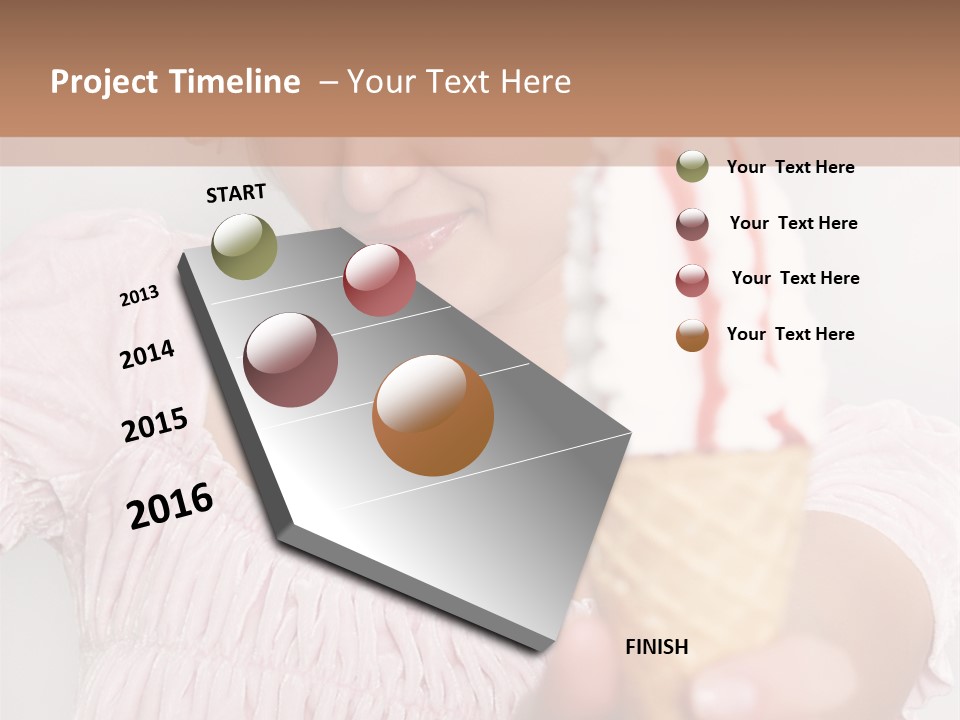 Project Timeline – Your Text Here

START

2013

2014

2015

2016

FINISH

Your Text Here

Your Text Here

Your Text Here

Your Text Here